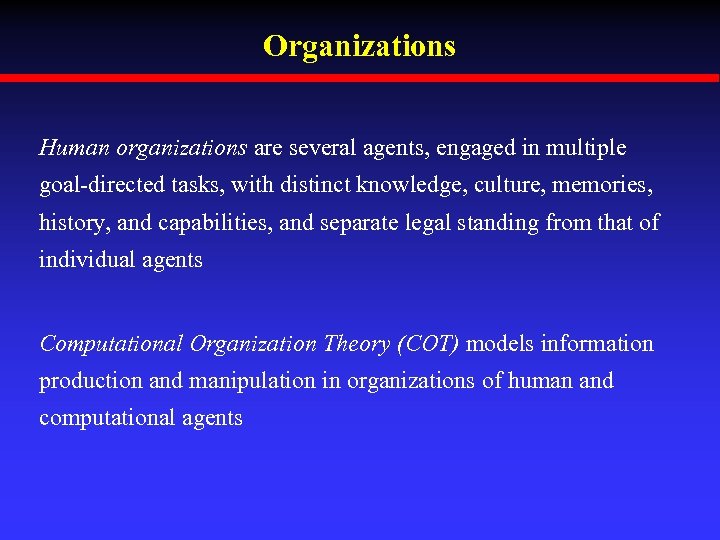 Organizations

Human organizations are several agents, engaged in multiple goal-directed tasks, with distinct knowledge, culture, memories, history, and capabilities, and separate legal standing from that of individual agents

Computational Organization Theory (COT) models information production and manipulation in organizations of human and computational agents